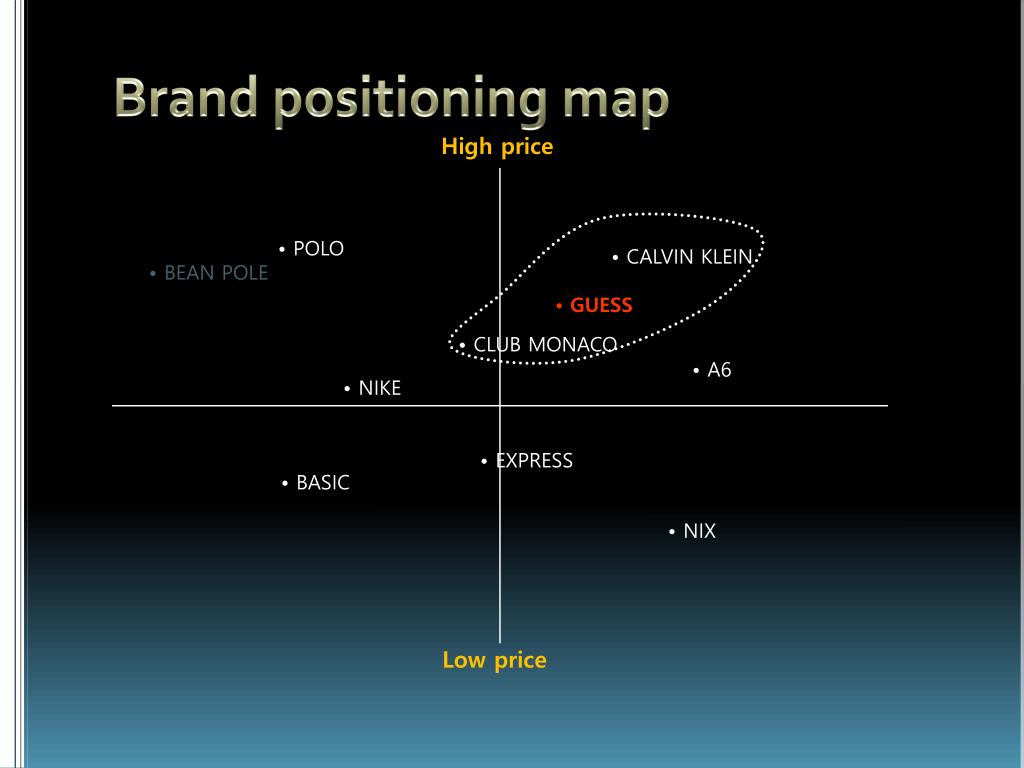 Brand positioning map

High price

• POLO
• BEAN POLE
• CALVIN KLEIN
• GUESS
• CLUB MONACO
• A6
• NIKE
• EXPRESS
• BASIC
• NIX

Low price